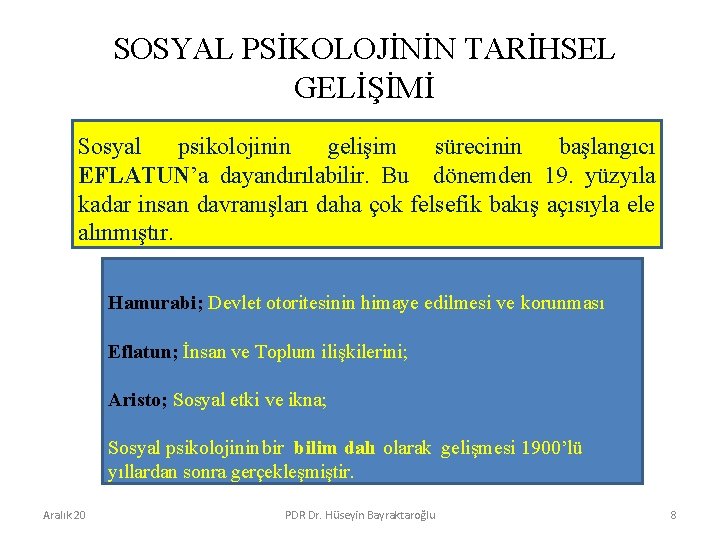 SOSYAL PSİKOLOJİNİN TARİHSEL GELİŞİMİ

Sosyal psikolojinin gelişim sürecinin başlangıcı EFLATUN'a dayandırılabilir. Bu dönemden 19. yüzyıla kadar insan davranışları daha çok felsefik bakış açısıyla ele alınmıştır.

Hamurabi; Devlet otoritesinin himaye edilmesi ve korunması

Eflatun; İnsan ve Toplum ilişkilerini;

Aristo; Sosyal etki ve ikna;

Sosyal psikolojinin bir bilim dalı olarak gelişmesi 1900'lü yıllardan sonra gerçekleşmiştir.

Aralık 20

PDR Dr. Hüseyin Bayraktaroğlu

8